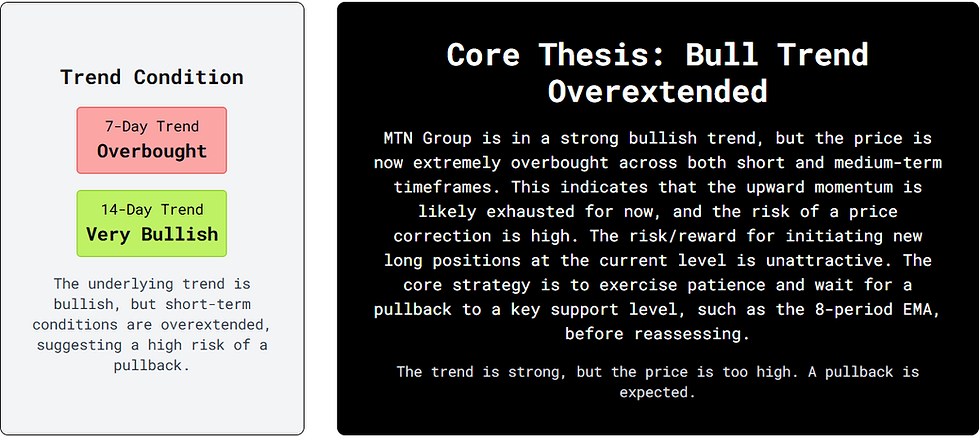 Trend Condition

7-Day Trend
Overbought

14-Day Trend
Very Bullish

The underlying trend is bullish, but short-term conditions are overextended, suggesting a high risk of a pullback.

Core Thesis: Bull Trend Overextended

MTN Group is in a strong bullish trend, but the price is now extremely overbought across both short and medium-term timeframes. This indicates that the upward momentum is likely exhausted for now, and the risk of a price correction is high. The risk/reward for initiating new long positions at the current level is unattractive. The core strategy is to exercise patience and wait for a pullback to a key support level, such as the 8-period EMA, before reassessing.

The trend is strong, but the price is too high. A pullback is expected.